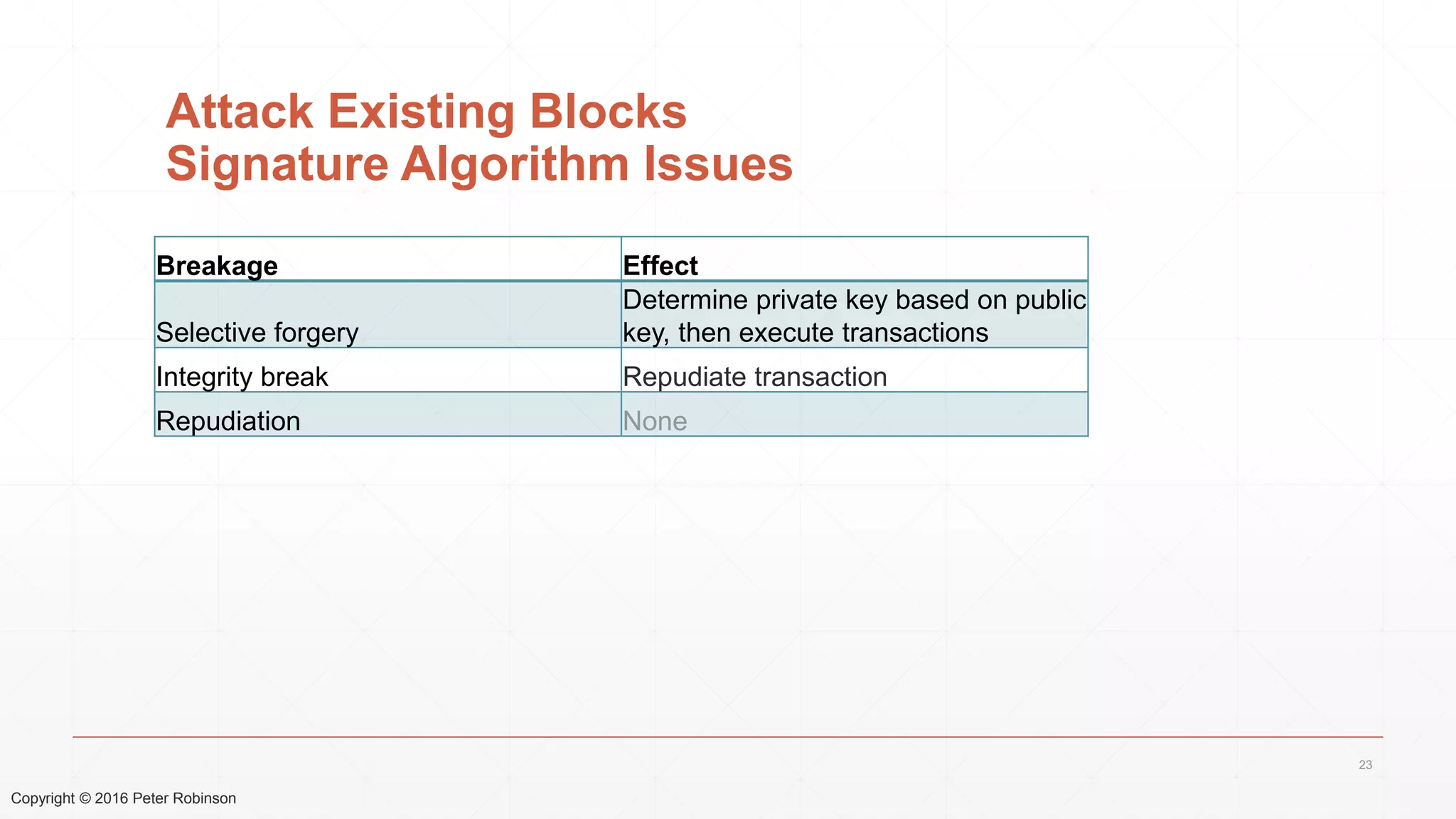 Attack Existing Blocks
Signature Algorithm Issues

| Breakage | Effect |
|---|---|
| Selective forgery | Determine private key based on public key, then execute transactions |
| Integrity break | Repudiate transaction |
| Repudiation | None |

23

Copyright © 2016 Peter Robinson